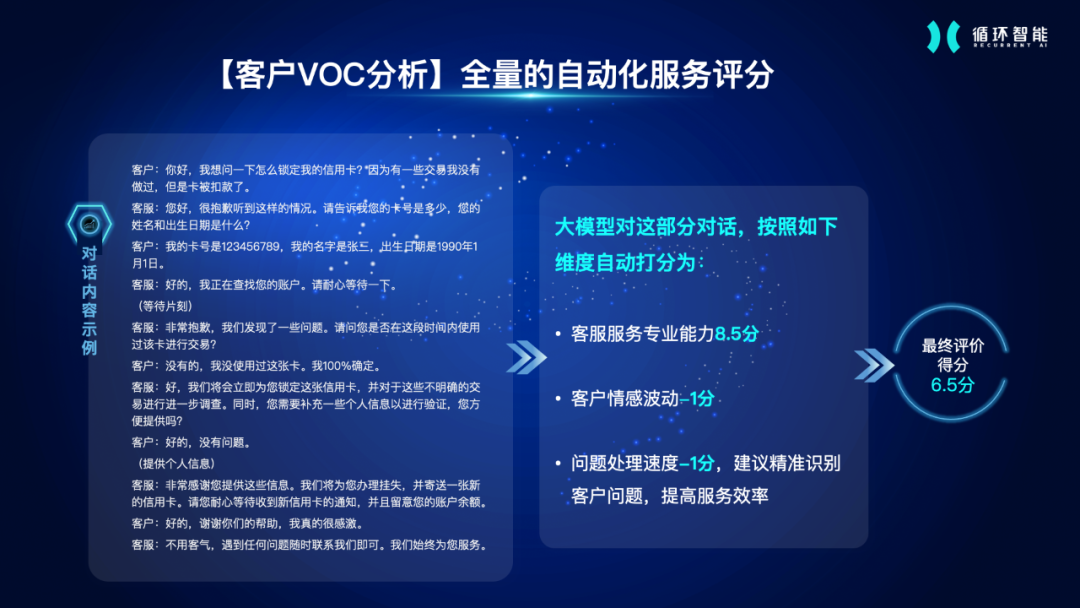 循环智能
RECURRENT AI

【客户VOC分析】全量的自动化服务评分

对话内容示例

客户：你好，我想问一下怎么锁定我的信用卡？因为有一些交易我没有做过，但是卡被扣款了。

客服：您好，很抱歉听到这样的情况。请告诉我您的卡号是多少，您的姓名和出生日期是什么？

客户：我的卡号是123456789，我的名字是张三，出生日期是1990年1月1日。

客服：好的，我正在查找您的账户。请耐心等待一下。

（等待片刻）

客服：非常抱歉，我们发现了一些问题。请问您是否在这段时间内使用过该卡进行交易？

客户：没有的，我没使用过这张卡。我100%确定。

客服：好，我们将会立即为您锁定这张信用卡，并对于这些不明确的交易进行进一步调查。同时，您需要补充一些个人信息以进行验证，您方便提供吗？

客户：好的，没有问题。

（提供个人信息）

客服：非常感谢您提供这些信息。我们将为您办理挂失，并寄送一张新的信用卡。请您耐心等待收到新信用卡的通知，并且留意您的账户余额。

客户：好的，谢谢你们的帮助，我真的很感激。

客服：不用客气，遇到任何问题随时联系我们即可。我们始终为您服务。

大模型对这部分对话，按照如下维度自动打分为：

• 客服服务专业能力8.5分

• 客户情感波动–1分

• 问题处理速度–1分，建议精准识别客户问题，提高服务效率

最终评价得分
6.5分